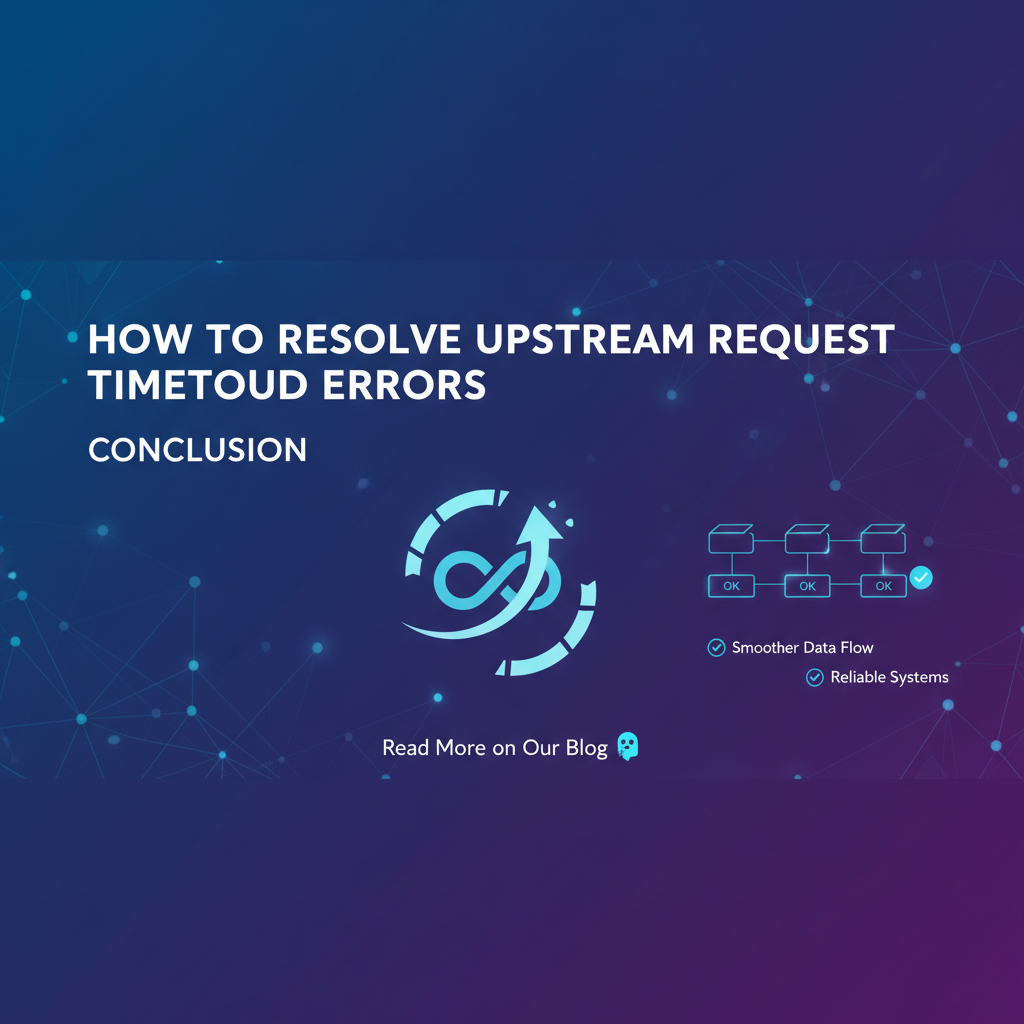 HOW TO RESOLVE UPSTREAM REQUEST TIMETOUD ERRORS

CONCLUSION

OK
OK
OK

Smoother Data Flow

Reliable Systems

Read More on Our Blog